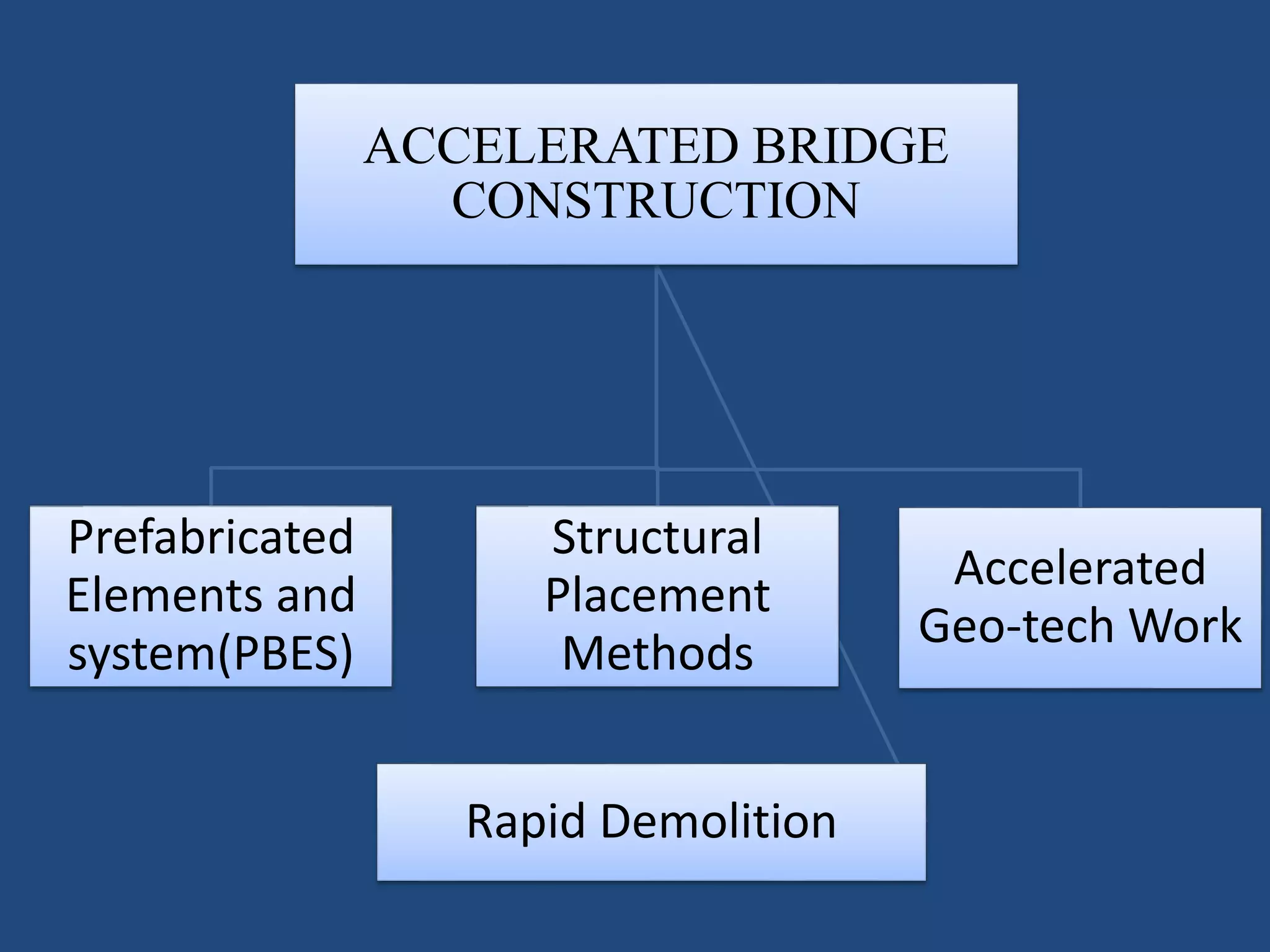 ACCELERATED BRIDGE CONSTRUCTION

Prefabricated Elements and system(PBES)

Structural Placement Methods

Accelerated Geo-tech Work

Rapid Demolition